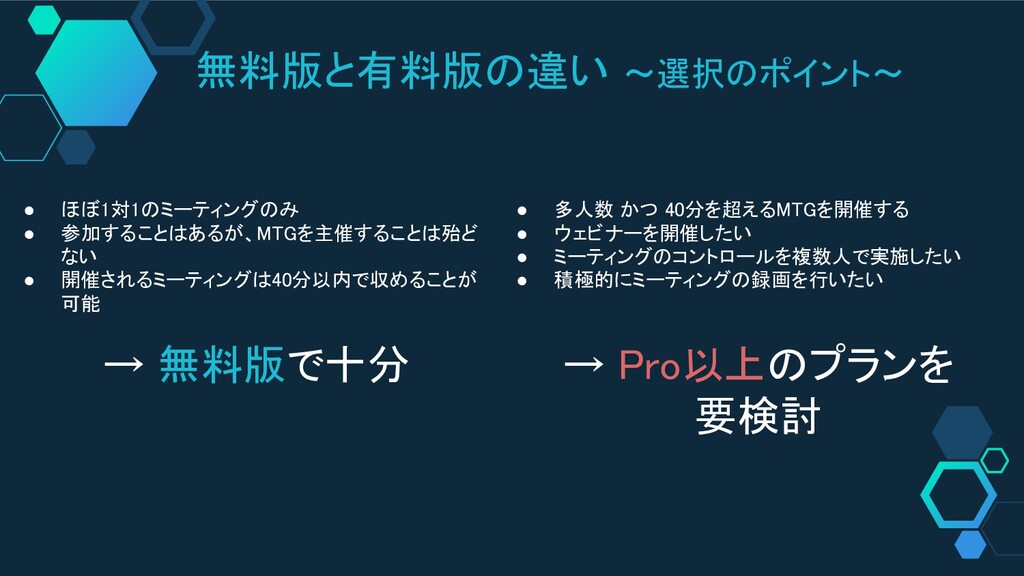 無料版と有料版の違い ～選択のポイント～

● ほぼ1対1のミーティングのみ
● 参加することはあるが、MTGを主催することは殆どない
● 開催されるミーティングは40分以内で収めることが可能

→ 無料版で十分

● 多人数 かつ 40分を超えるMTGを開催する
● ウェビナーを開催したい
● ミーティングのコントロールを複数人で実施したい
● 積極的にミーティングの録画を行いたい

→ Pro以上のプランを要検討